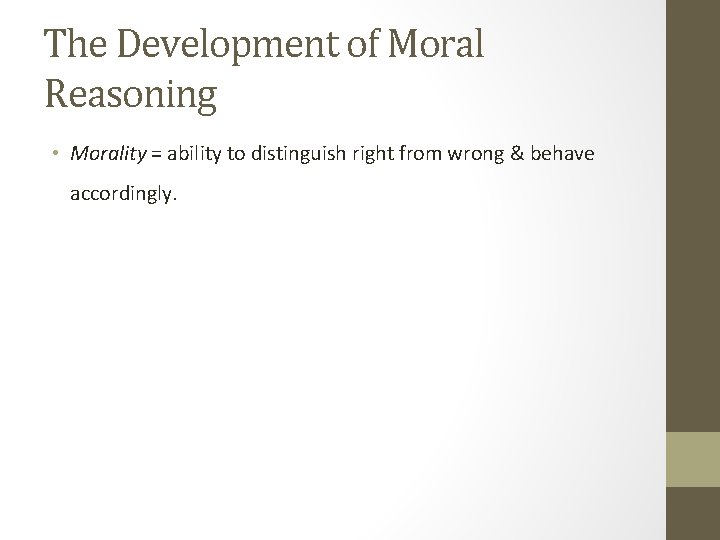 The Development of Moral Reasoning

• Morality = ability to distinguish right from wrong & behave accordingly.